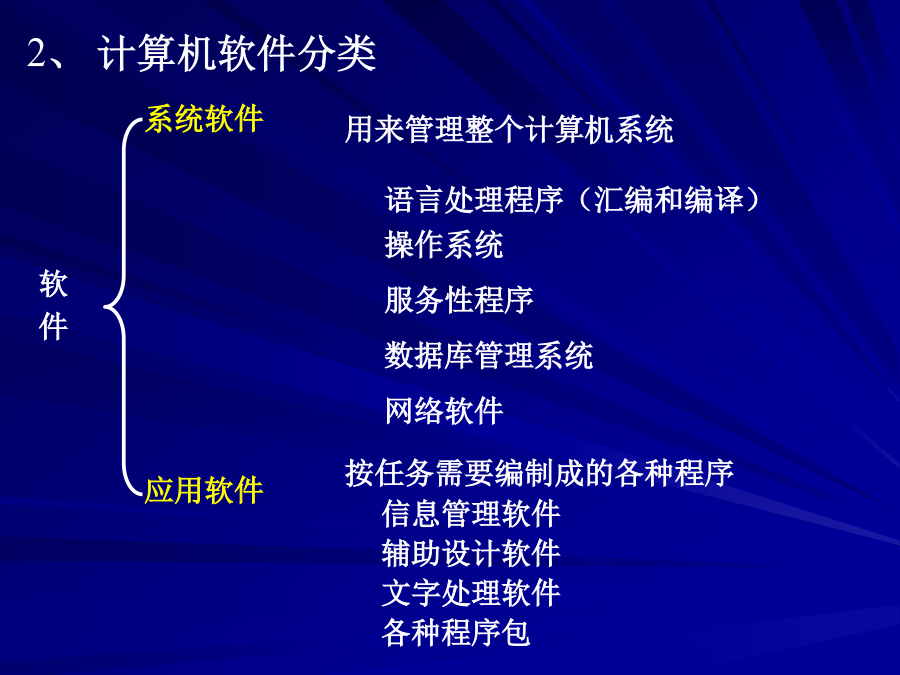 2、 计算机软件分类

软件

系统软件

用来管理整个计算机系统

语言处理程序（汇编和编译）
操作系统
服务性程序
数据库管理系统
网络软件

应用软件

按任务需要编制成的各种程序
信息管理软件
辅助设计软件
文字处理软件
各种程序包